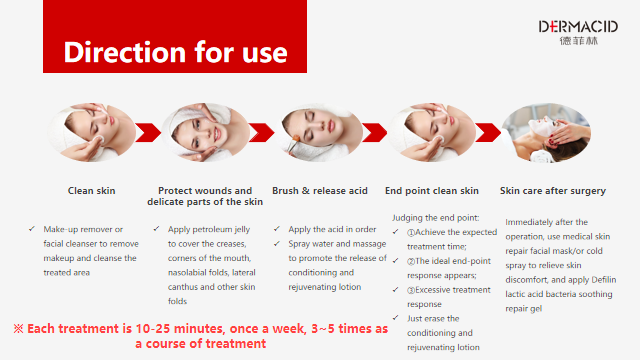 Direction for use

DERMACID
德菲林

Clean skin

✓ Make-up remover or facial cleanser to remove makeup and cleanse the treated area

Protect wounds and delicate parts of the skin

✓ Apply petroleum jelly to cover the creases, corners of the mouth, nasolabial folds, lateral canthus and other skin folds

Brush & release acid

✓ Apply the acid in order
✓ Spray water and massage to promote the release of conditioning and rejuvenating lotion

End point clean skin

Judging the end point:
✓ ①Achieve the expected treatment time;
✓ ②The ideal end-point response appears;
✓ ③Excessive treatment response
✓ Just erase the conditioning and rejuvenating lotion

Skin care after surgery

Immediately after the operation, use medical skin repair facial mask/or cold spray to relieve skin discomfort, and apply Defilin lactic acid bacteria soothing repair gel

※ Each treatment is 10-25 minutes, once a week, 3~5 times as a course of treatment